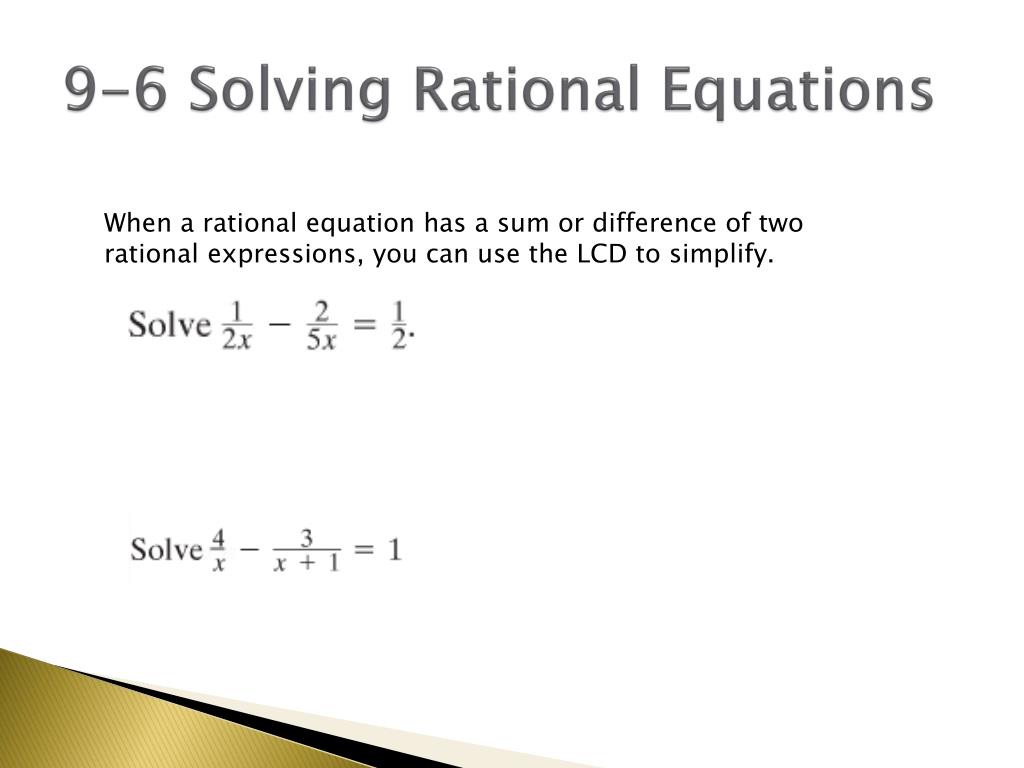 9-6 Solving Rational Equations

When a rational equation has a sum or difference of two rational expressions, you can use the LCD to simplify.

Solve $\frac{1}{2x} - \frac{2}{5x} = \frac{1}{2}$.

Solve $\frac{4}{x} - \frac{3}{x+1} = 1$